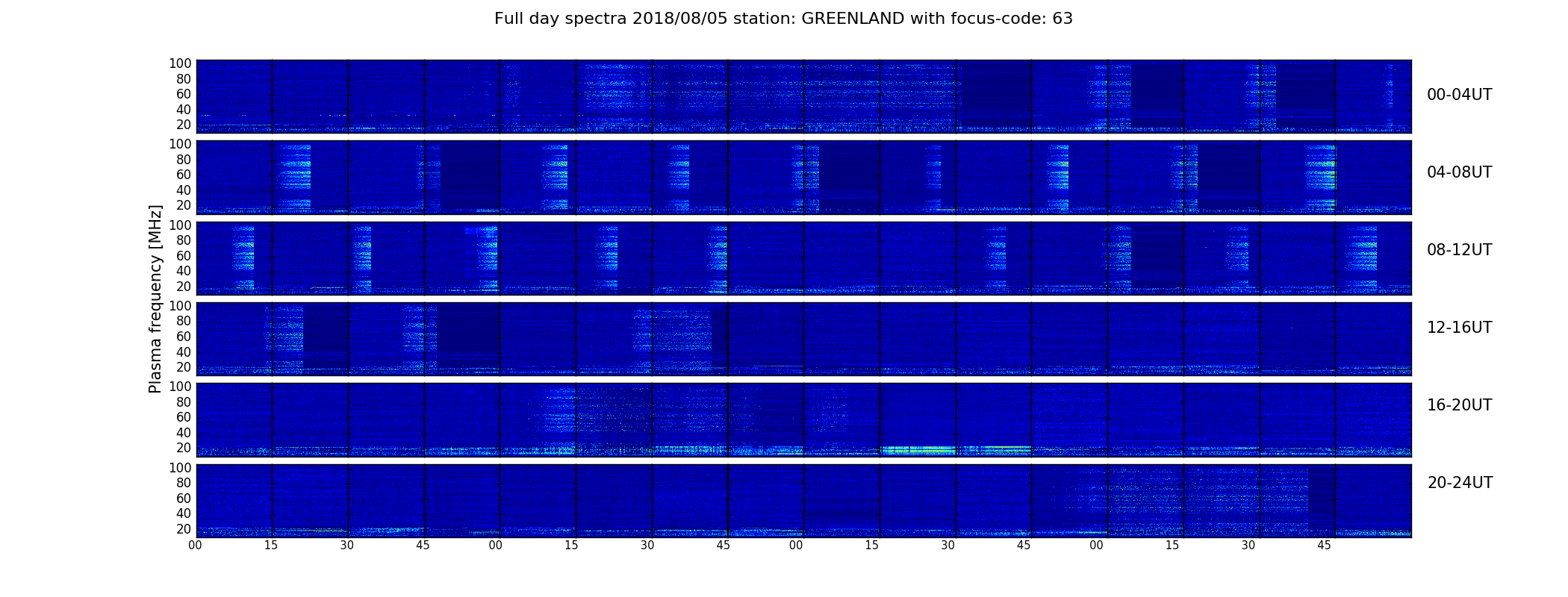 Full day spectra 2018/08/05 station: GREENLAND with focus-code: 63

Plasma frequency [MHz]

100
80
60
40
20
00-04UT

100
80
60
40
20
04-08UT

100
80
60
40
20
08-12UT

100
80
60
40
20
12-16UT

100
80
60
40
20
16-20UT

100
80
60
40
20
20-24UT

00 15 30 45 00 15 30 45 00 15 30 45 00 15 30 45